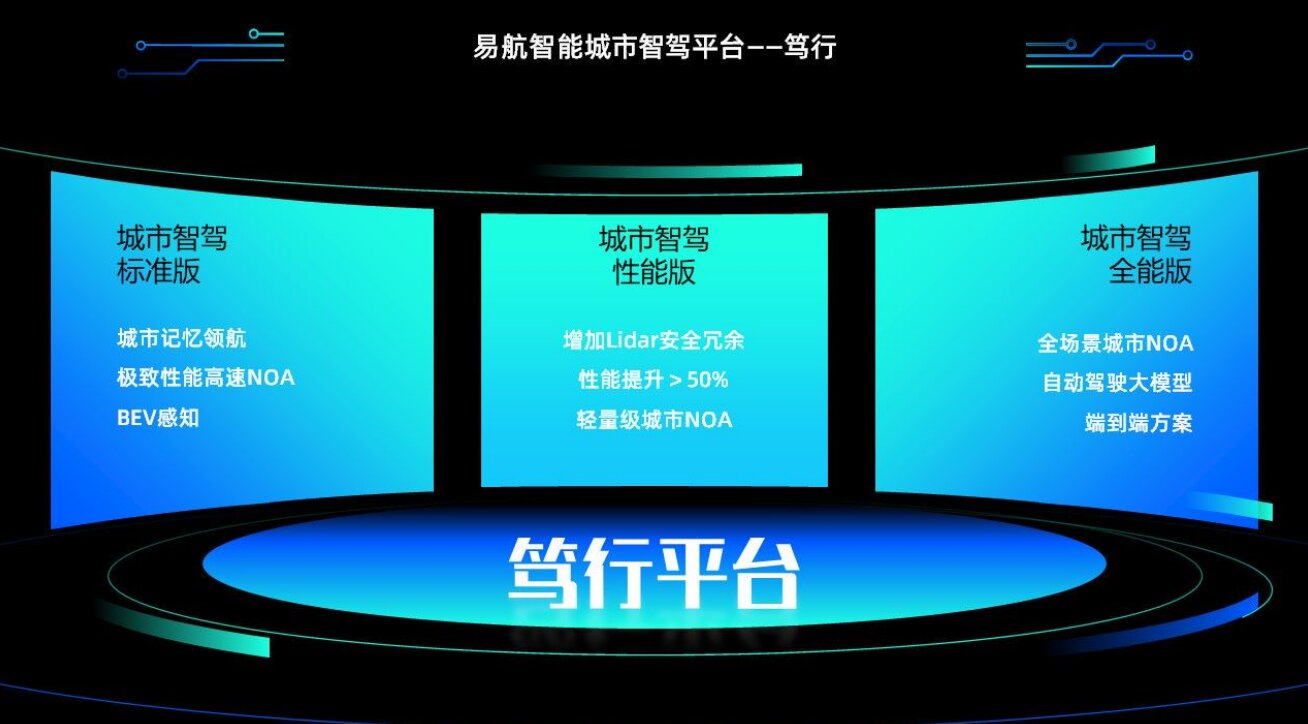 易航智能城市智驾平台——笃行

城市智驾
标准版

城市记忆领航
极致性能高速NOA
BEV感知

城市智驾
性能版

增加Lidar安全冗余
性能提升＞50%
轻量级城市NOA

城市智驾
全能版

全场景城市NOA
自动驾驶大模型
端到端方案

笃行平台